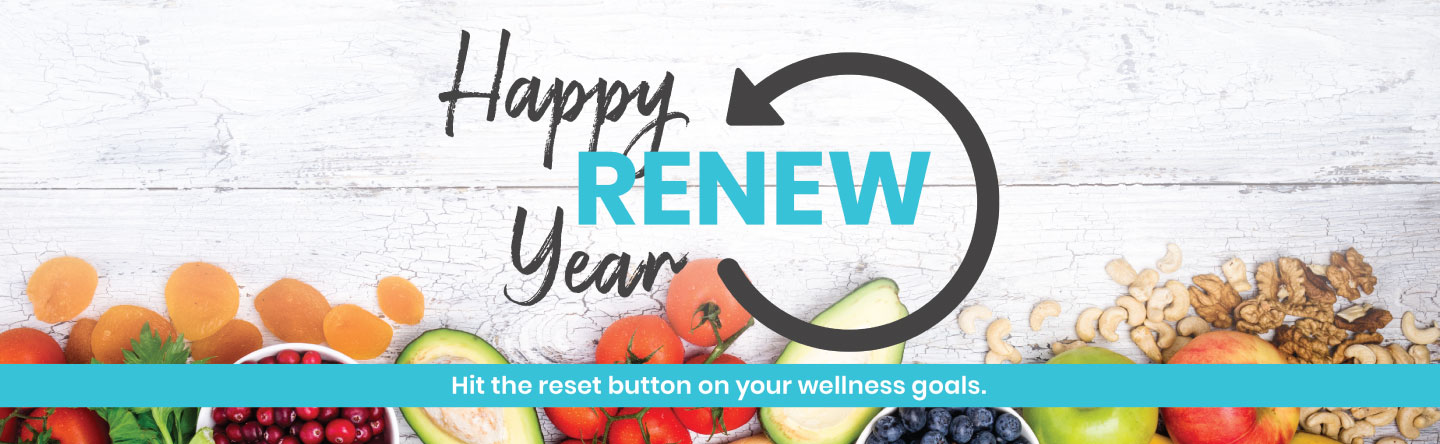 Happy RENEW Year

Hit the reset button on your wellness goals.